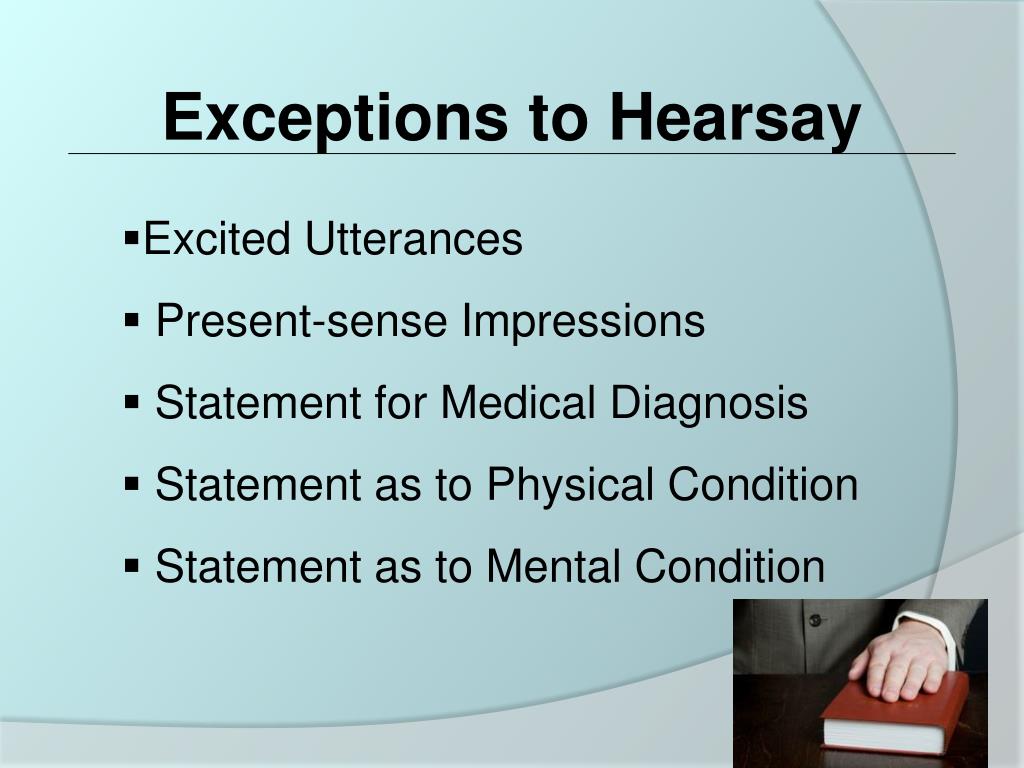 Exceptions to Hearsay

▪Excited Utterances
▪ Present-sense Impressions
▪ Statement for Medical Diagnosis
▪ Statement as to Physical Condition
▪ Statement as to Mental Condition